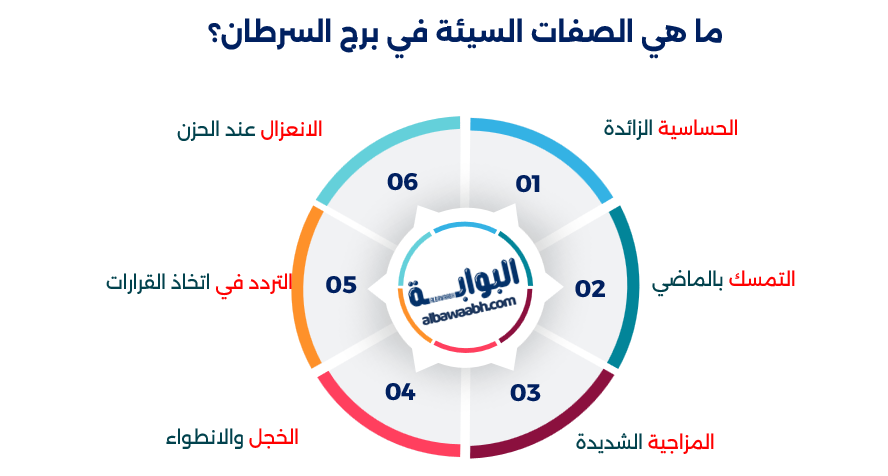 ما هي الصفات السيئة في برج السرطان؟

01
الحساسية الزائدة

02
التمسك بالماضي

03
المزاجية الشديدة

04
الخجل والانطواء

05
التردد في اتخاذ القرارات

06
الانعزال عند الحزن

البوابة
albawaabh.com